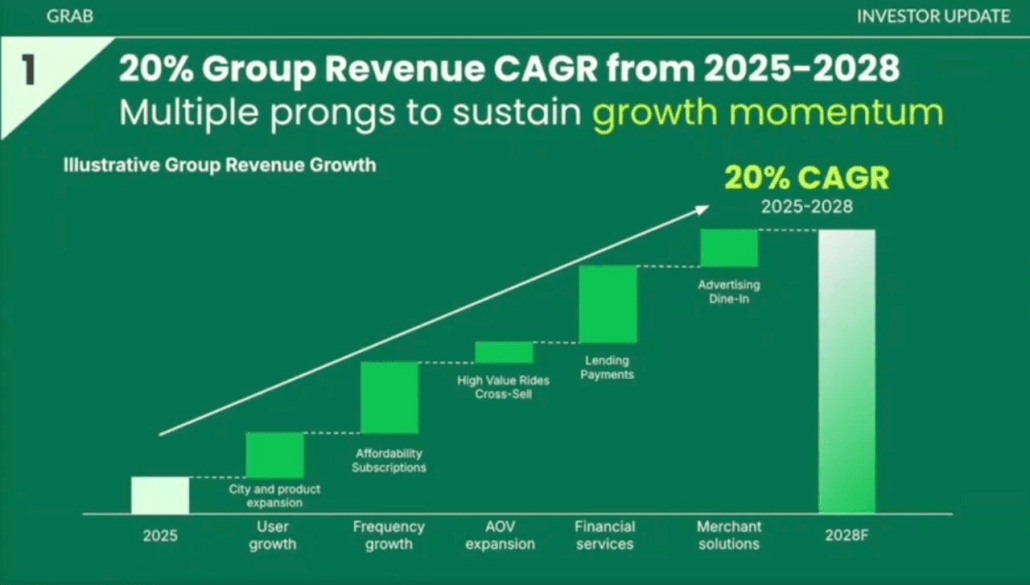 GRAB

INVESTOR UPDATE

1

20% Group Revenue CAGR from 2025-2028

Multiple prongs to sustain growth momentum

Illustrative Group Revenue Growth

20% CAGR
2025-2028

City and product expansion

Affordability
Subscriptions

High Value Rides
Cross-Sell

Lending
Payments

Advertising
Dine-In

2025

User growth

Frequency growth

AOV expansion

Financial services

Merchant solutions

2028F